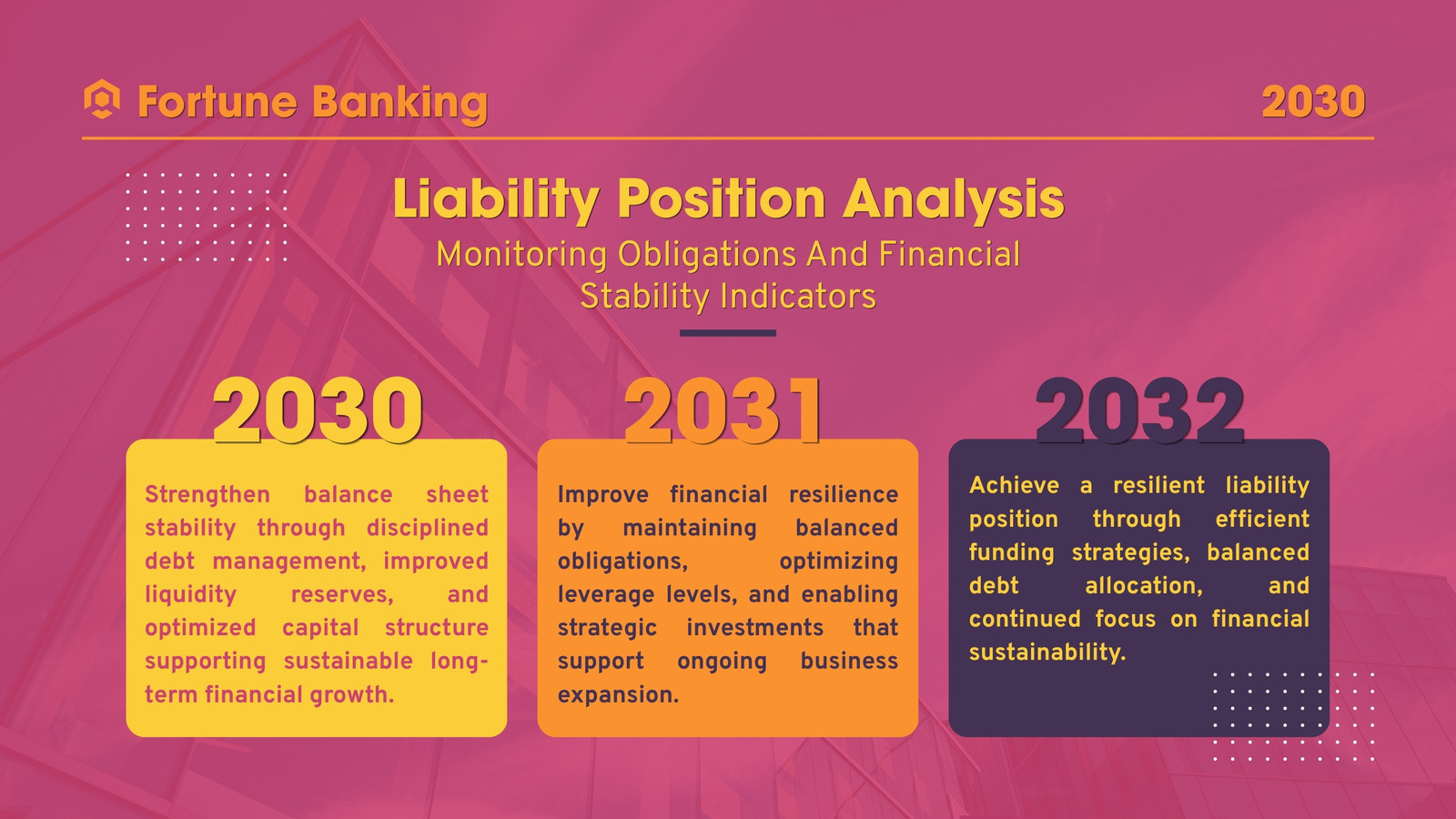 Fortune Banking

2030

Liability Position Analysis

Monitoring Obligations And Financial Stability Indicators

2030

Strengthen balance sheet stability through disciplined debt management, improved liquidity reserves, and optimized capital structure supporting sustainable long-term financial growth.

2031

Improve financial resilience by maintaining balanced obligations, optimizing leverage levels, and enabling strategic investments that support ongoing business expansion.

2032

Achieve a resilient liability position through efficient funding strategies, balanced debt allocation, and continued focus on financial sustainability.